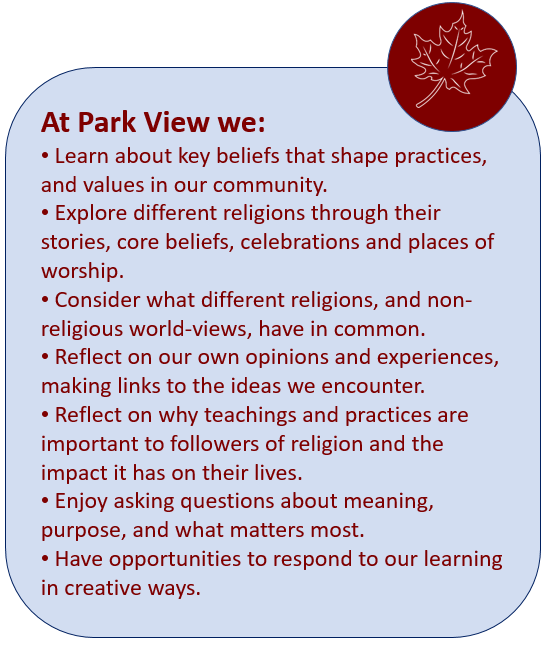 At Park View we:
• Learn about key beliefs that shape practices, and values in our community.
• Explore different religions through their stories, core beliefs, celebrations and places of worship.
• Consider what different religions, and non-religious world-views, have in common.
• Reflect on our own opinions and experiences, making links to the ideas we encounter.
• Reflect on why teachings and practices are important to followers of religion and the impact it has on their lives.
• Enjoy asking questions about meaning, purpose, and what matters most.
• Have opportunities to respond to our learning in creative ways.